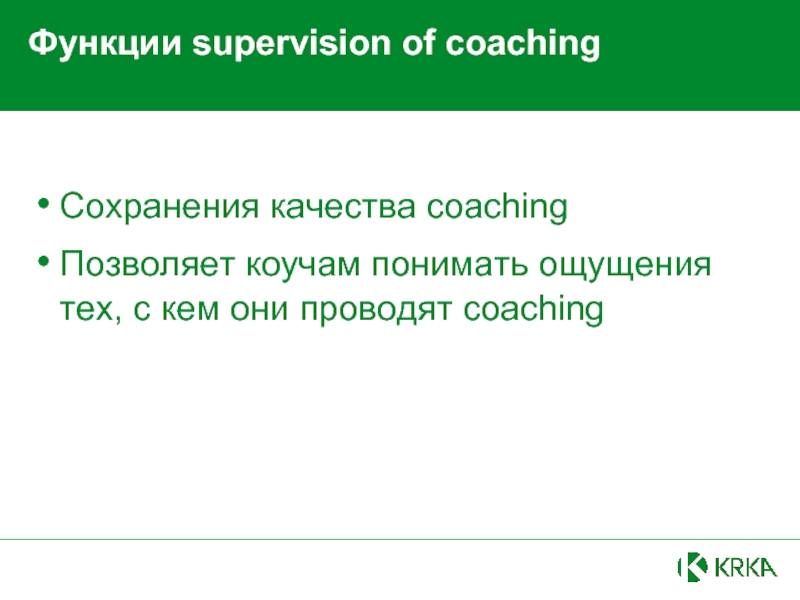 Функции supervision of coaching

• Сохранения качества coaching
• Позволяет коучам понимать ощущения тех, с кем они проводят coaching

KRKA